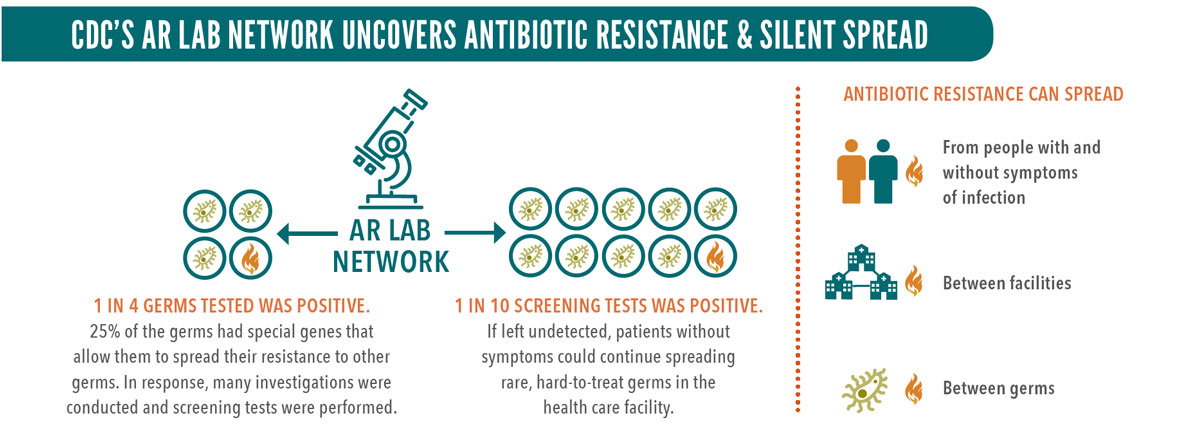 CDC'S AR LAB NETWORK UNCOVERS ANTIBIOTIC RESISTANCE & SILENT SPREAD

AR LAB NETWORK

1 IN 4 GERMS TESTED WAS POSITIVE.
25% of the germs had special genes that allow them to spread their resistance to other germs. In response, many investigations were conducted and screening tests were performed.

1 IN 10 SCREENING TESTS WAS POSITIVE.
If left undetected, patients without symptoms could continue spreading rare, hard-to-treat germs in the health care facility.

ANTIBIOTIC RESISTANCE CAN SPREAD

From people with and without symptoms of infection

Between facilities

Between germs